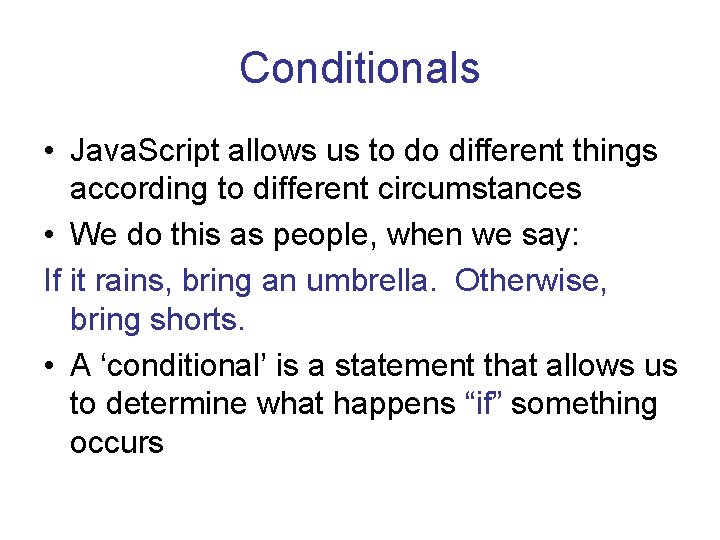 Conditionals

• JavaScript allows us to do different things according to different circumstances
• We do this as people, when we say:

If it rains, bring an umbrella. Otherwise, bring shorts.

• A ‘conditional’ is a statement that allows us to determine what happens “if” something occurs